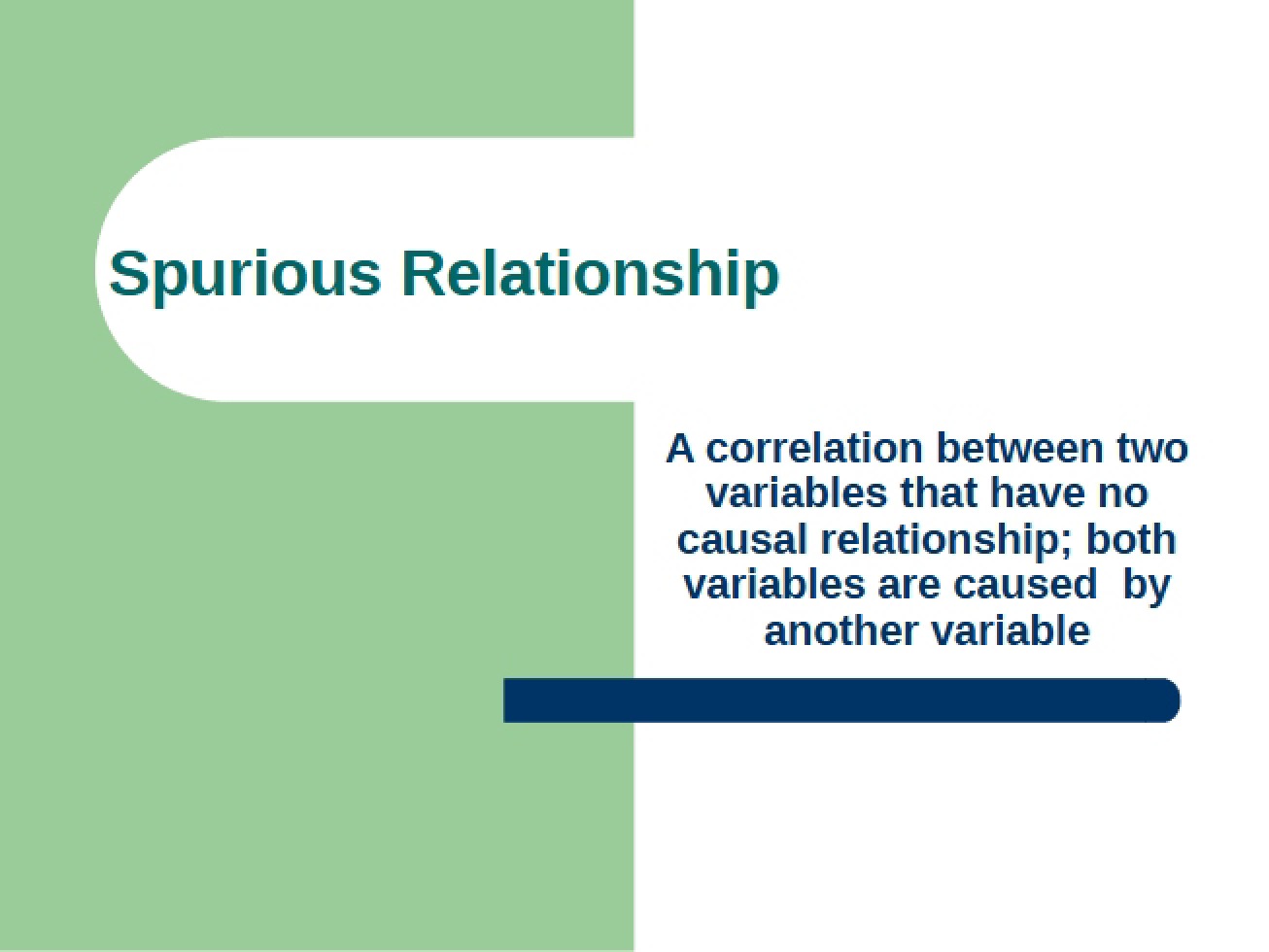 Spurious Relationship

A correlation between two variables that have no causal relationship; both variables are caused by another variable